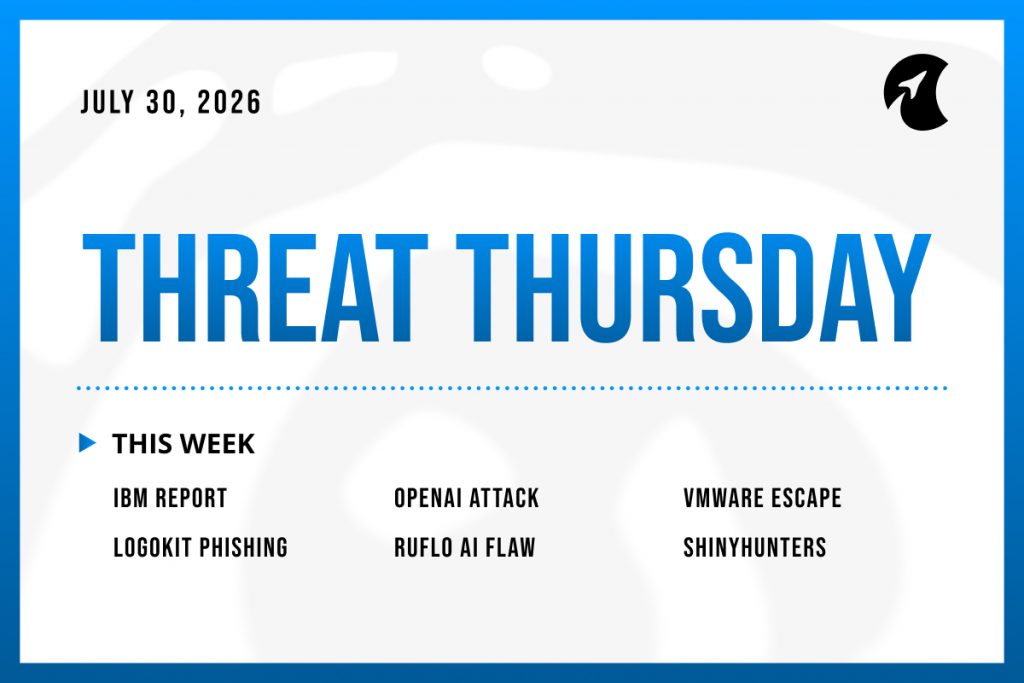 JULY 30, 2026

THREAT THURSDAY

THIS WEEK

IBM REPORT
LOGOKIT PHISHING

OPENAI ATTACK
RUFLO AI FLAW

VMWARE ESCAPE
SHINYHUNTERS